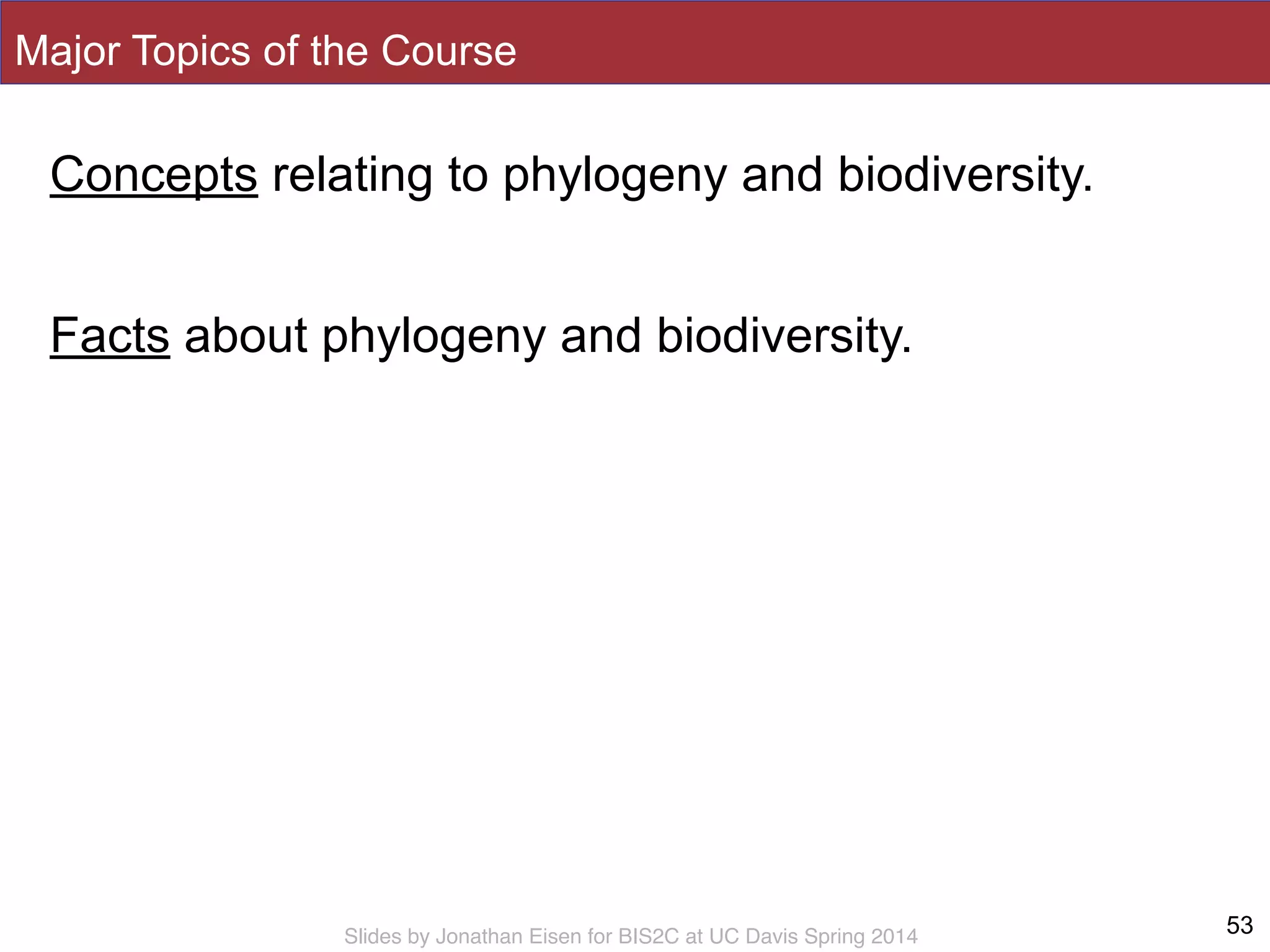 Major Topics of the Course

Concepts relating to phylogeny and biodiversity.

Facts about phylogeny and biodiversity.

Slides by Jonathan Eisen for BIS2C at UC Davis Spring 2014

53